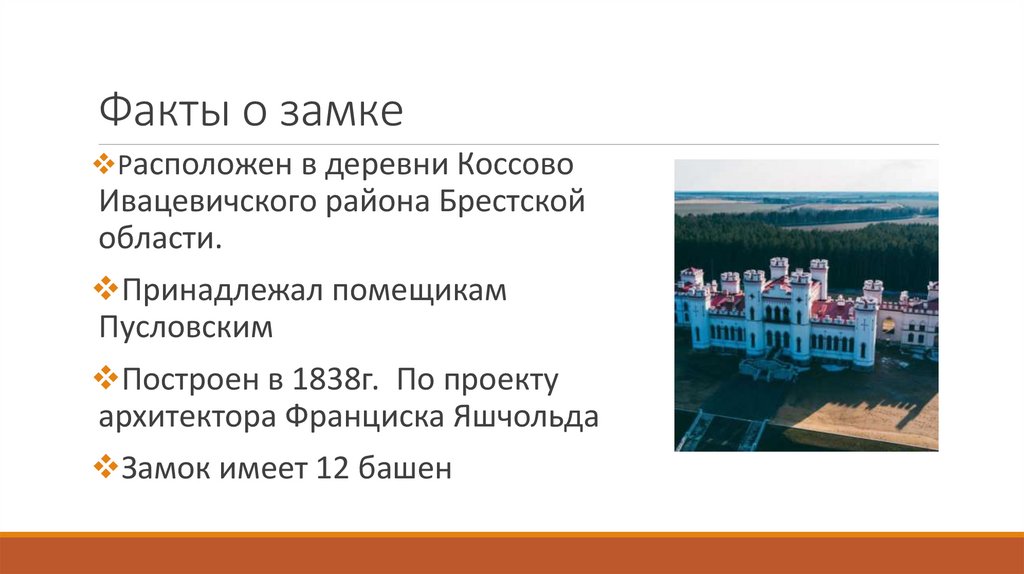 Факты о замке

❖Расположен в деревни Коссово Ивацевичского района Брестской области.

❖Принадлежал помещикам Пусловским

❖Построен в 1838г.  По проекту архитектора Франциска Яшчольда

❖Замок имеет 12 башен